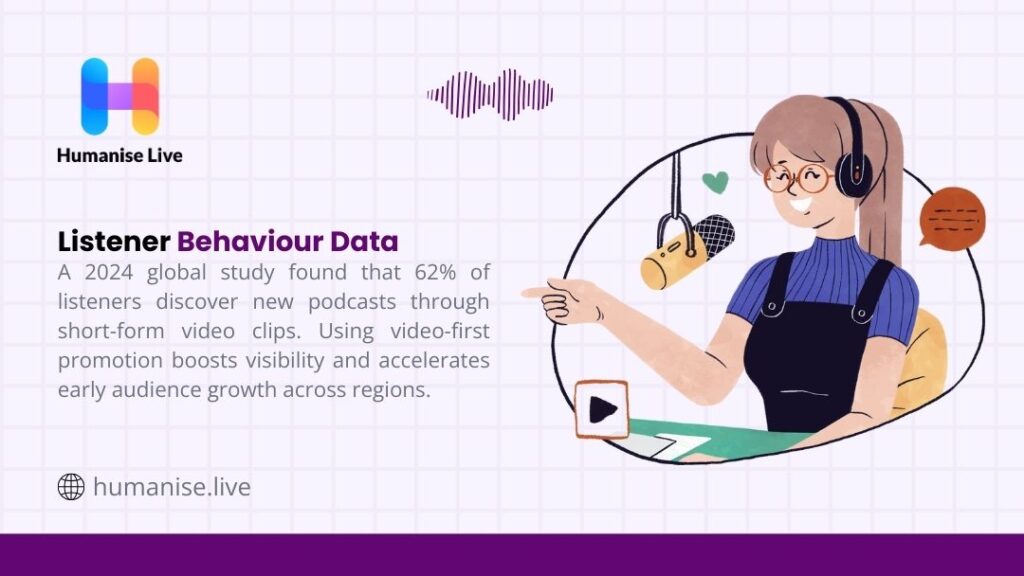 Humanise Live

Listener Behaviour Data

A 2024 global study found that 62% of listeners discover new podcasts through short-form video clips. Using video-first promotion boosts visibility and accelerates early audience growth across regions.

humanise.live